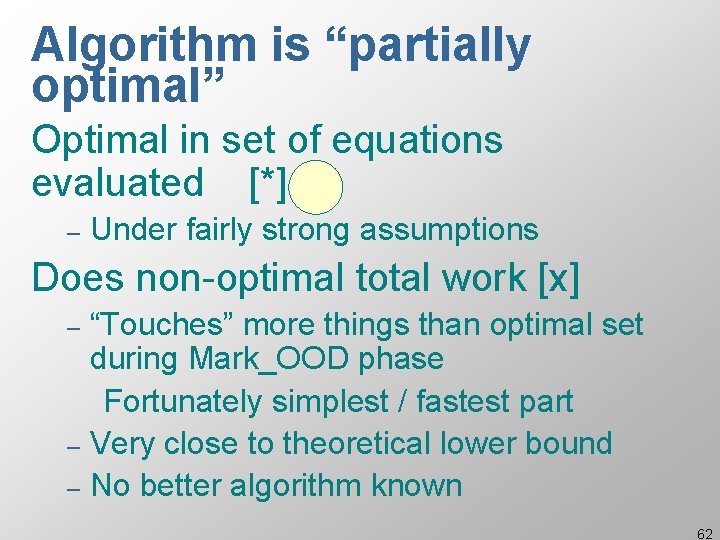 Algorithm is “partially optimal”

Optimal in set of equations evaluated [*]

– Under fairly strong assumptions

Does non-optimal total work [x]

– “Touches” more things than optimal set during Mark_OOD phase

Fortunately simplest / fastest part

– Very close to theoretical lower bound

– No better algorithm known

62